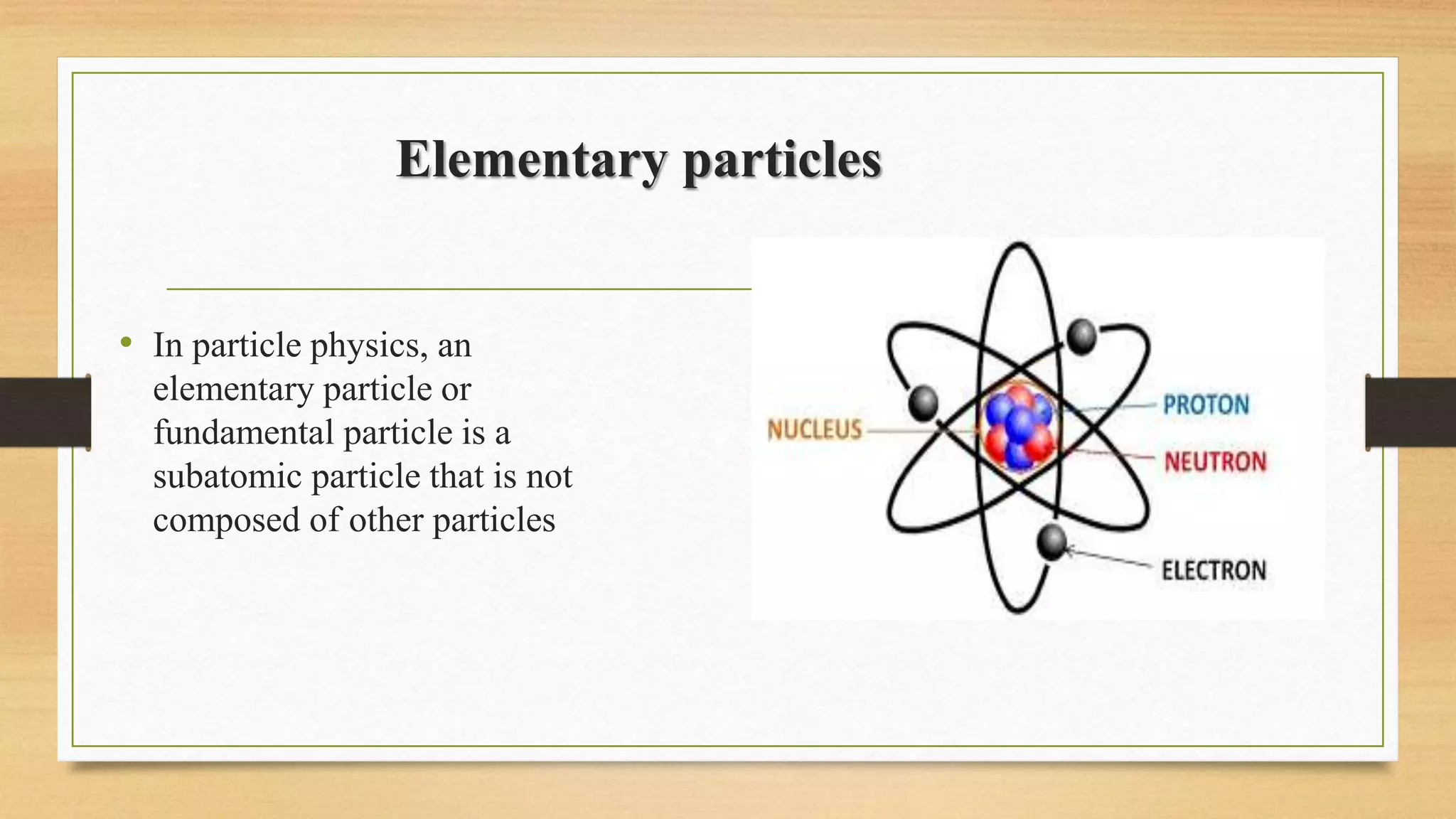 Elementary particles

• In particle physics, an elementary particle or fundamental particle is a subatomic particle that is not composed of other particles

NUCLEUS
PROTON
NEUTRON
ELECTRON